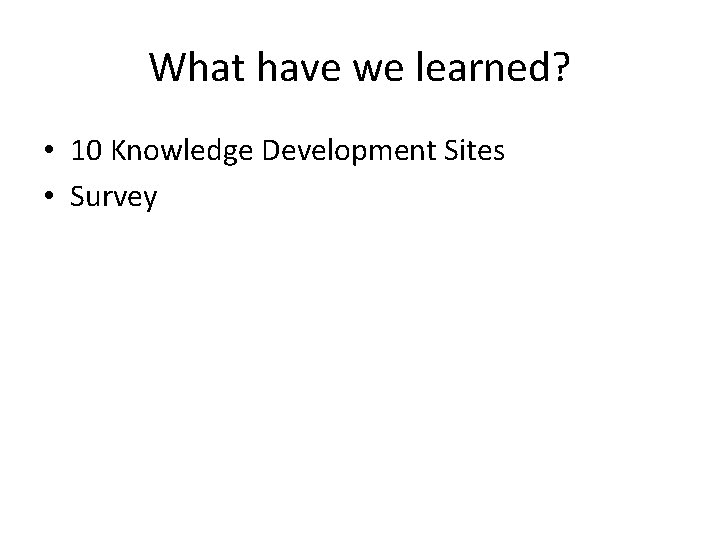 What have we learned?

• 10 Knowledge Development Sites
• Survey